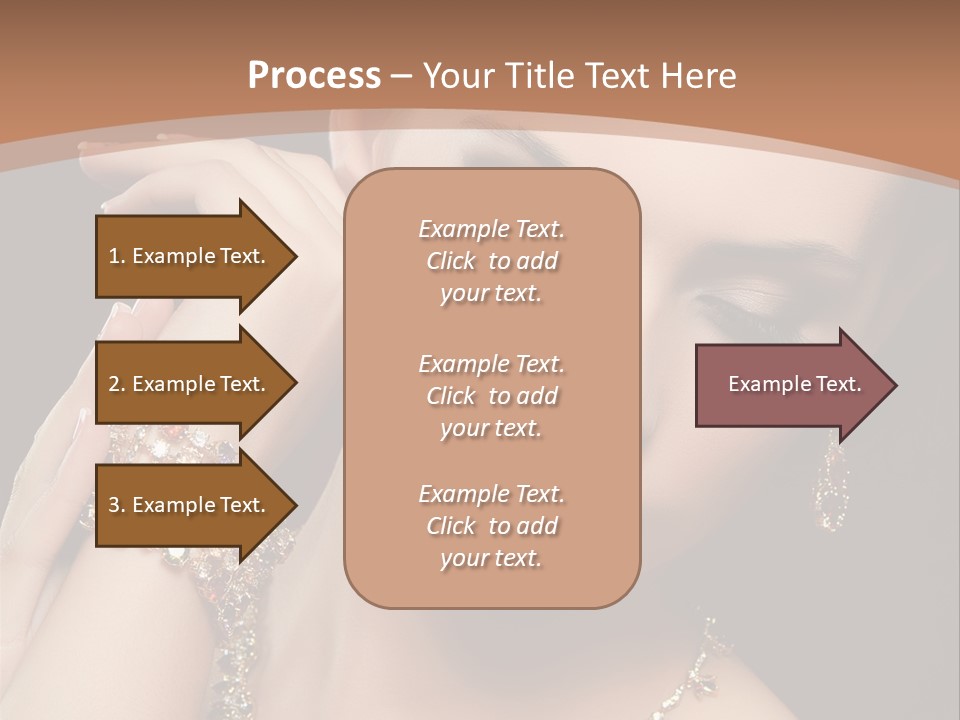 Process – Your Title Text Here

1. Example Text.

2. Example Text.

3. Example Text.

Example Text. Click to add your text.

Example Text. Click to add your text.

Example Text. Click to add your text.

Example Text.